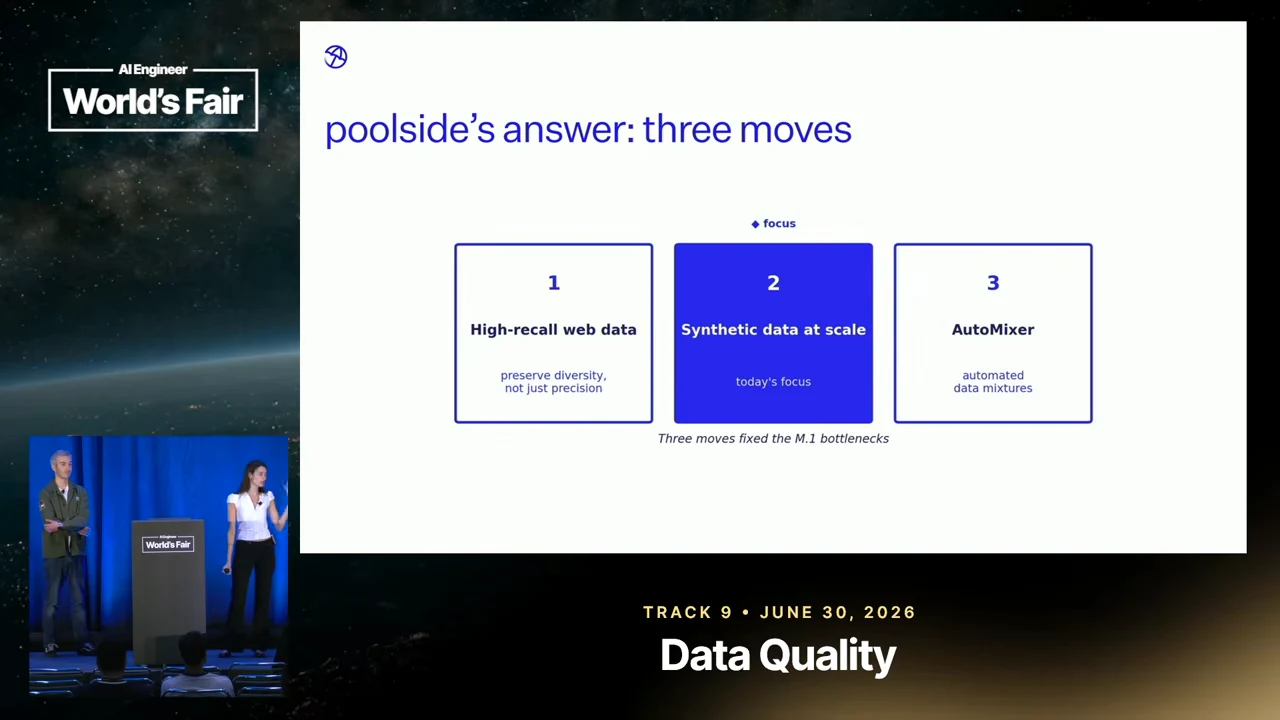 AI Engineer
World's Fair

poolside's answer: three moves

◆ focus

1
High-recall web data
preserve diversity, not just precision

2
Synthetic data at scale
today's focus

3
AutoMixer
automated data mixtures

Three moves fixed the M.1 bottlenecks

AI Engineer
World's Fair

TRACK 9 • JUNE 30, 2026
Data Quality